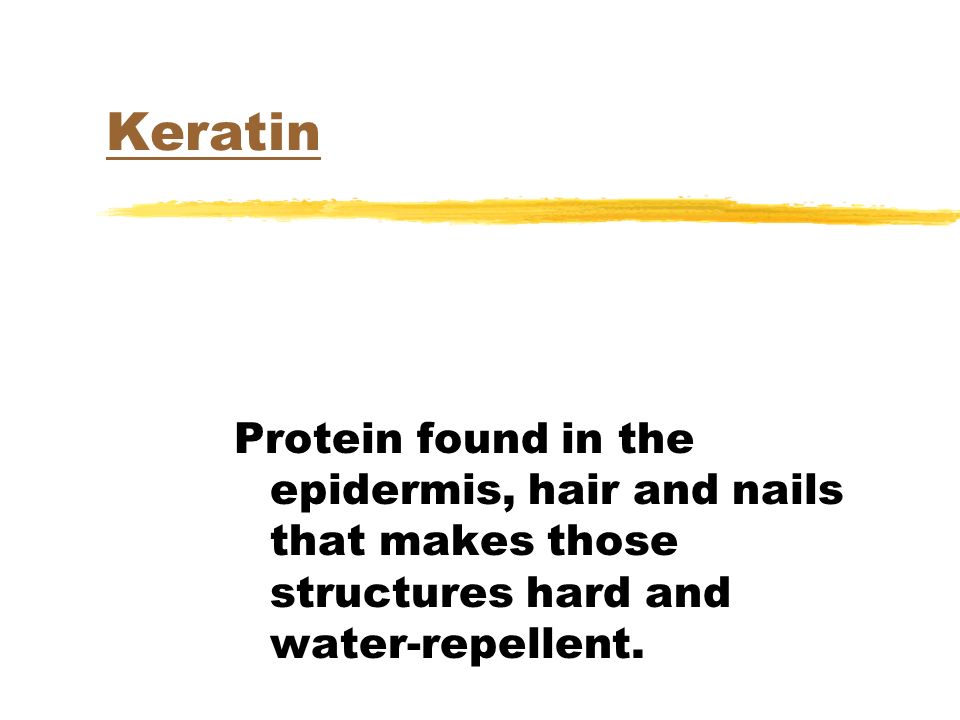 Keratin

Protein found in the epidermis, hair and nails that makes those structures hard and water-repellent.